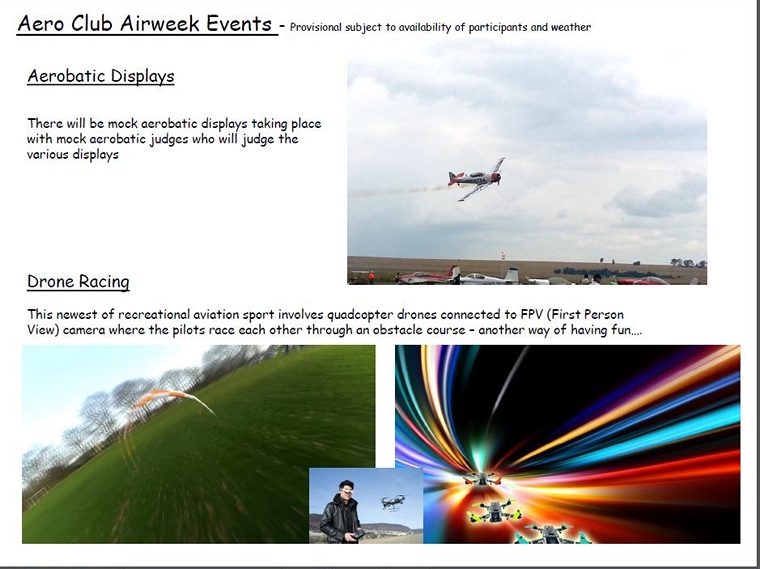 Aero Club Airweek Events - Provisional subject to availability of participants and weather

Aerobatic Displays

There will be mock aerobatic displays taking place with mock aerobatic judges who will judge the various displays

Drone Racing

This newest of recreational aviation sport involves quadcopter drones connected to FPV (First Person View) camera where the pilots race each other through an obstacle course – another way of having fun….